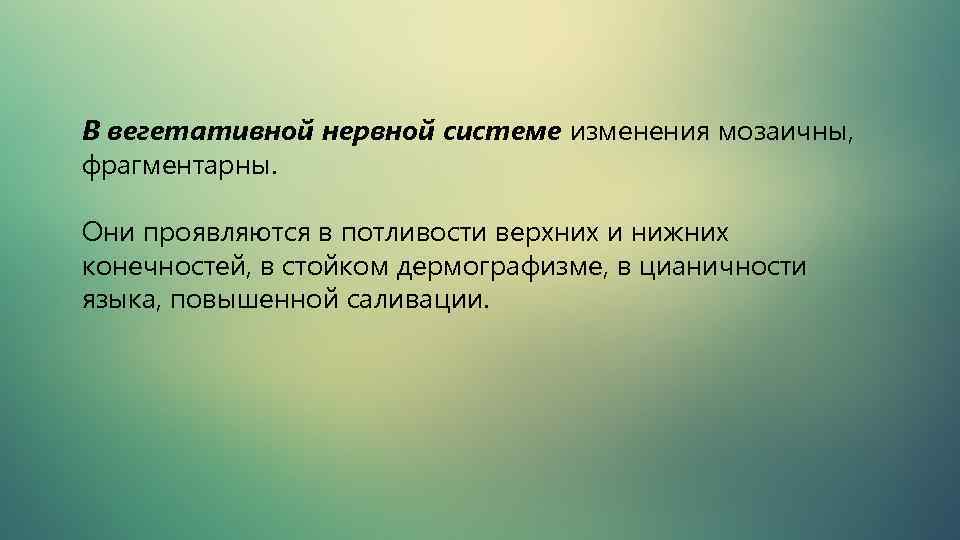 В вегетативной нервной системе изменения мозаичны, фрагментарны.

Они проявляются в потливости верхних и нижних конечностей, в стойком дермографизме, в цианичности языка, повышенной саливации.